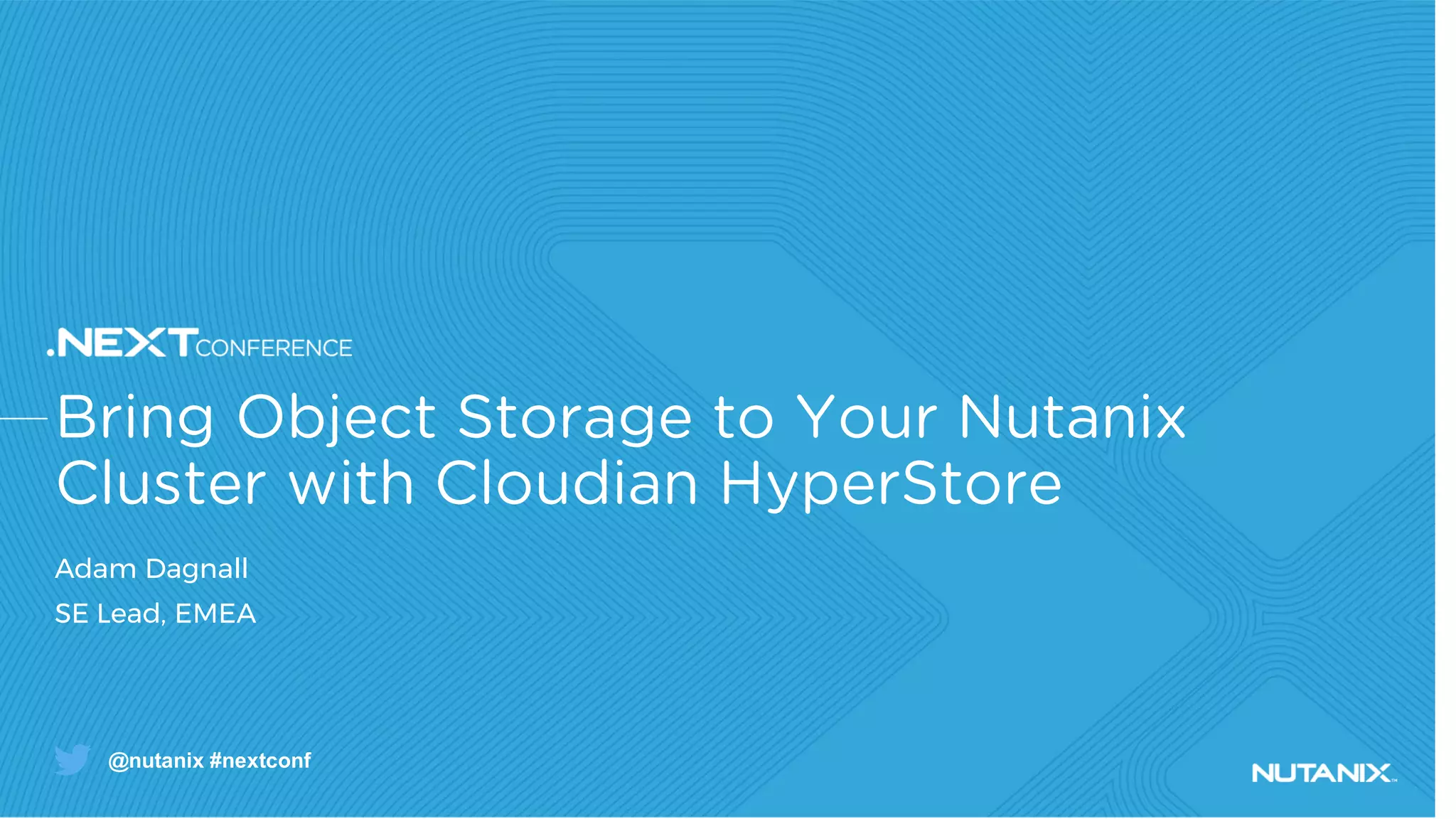 .NEXT CONFERENCE

Bring Object Storage to Your Nutanix Cluster with Cloudian HyperStore

Adam Dagnall

SE Lead, EMEA

@nutanix #nextconf

NUTANIX